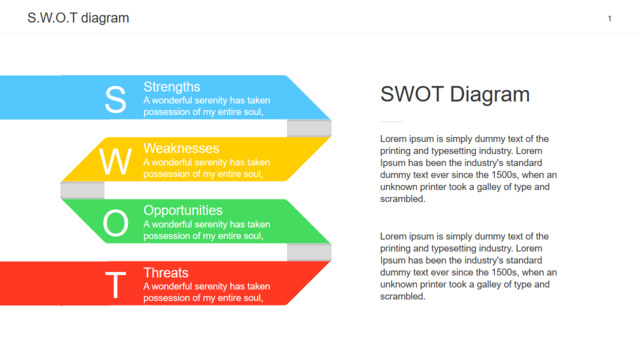 S.W.O.T diagram

1

S
Strengths
A wonderful serenity has taken possession of my entire soul,

W
Weaknesses
A wonderful serenity has taken possession of my entire soul,

O
Opportunities
A wonderful serenity has taken possession of my entire soul,

T
Threats
A wonderful serenity has taken possession of my entire soul,

SWOT Diagram

Lorem ipsum is simply dummy text of the printing and typesetting industry. Lorem Ipsum has been the industry's standard dummy text ever since the 1500s, when an unknown printer took a galley of type and scrambled.

Lorem ipsum is simply dummy text of the printing and typesetting industry. Lorem Ipsum has been the industry's standard dummy text ever since the 1500s, when an unknown printer took a galley of type and scrambled.